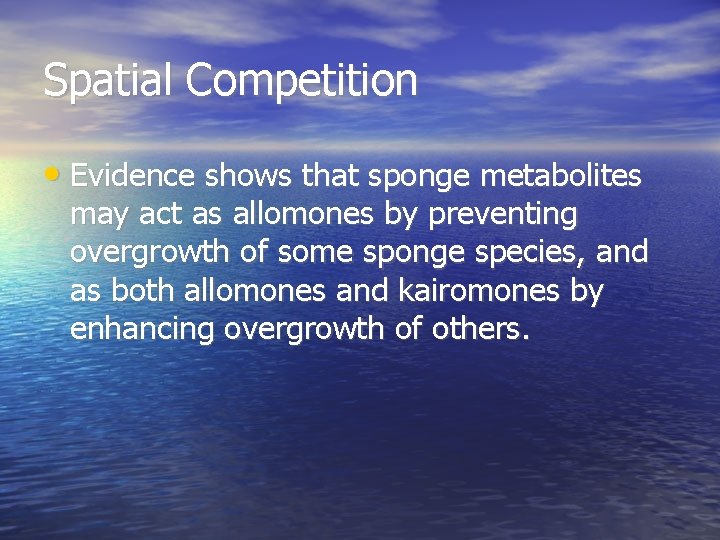 Spatial Competition

• Evidence shows that sponge metabolites may act as allomones by preventing overgrowth of some sponge species, and as both allomones and kairomones by enhancing overgrowth of others.